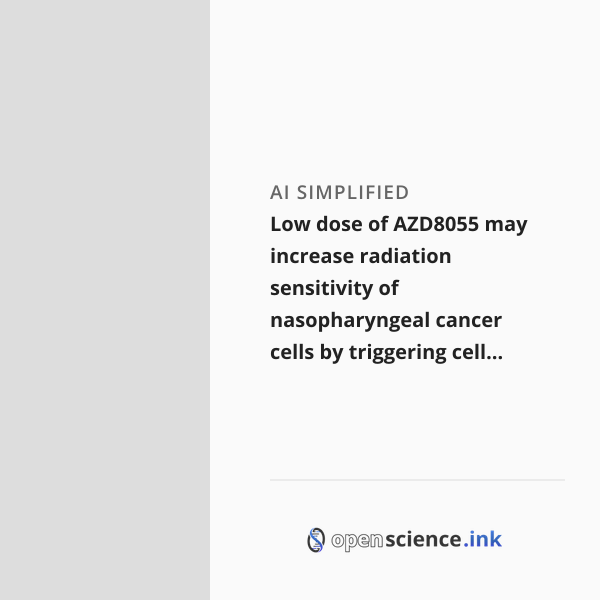 AI SIMPLIFIED

Low dose of AZD8055 may increase radiation sensitivity of nasopharyngeal cancer cells by triggering cell...

openscience.ink